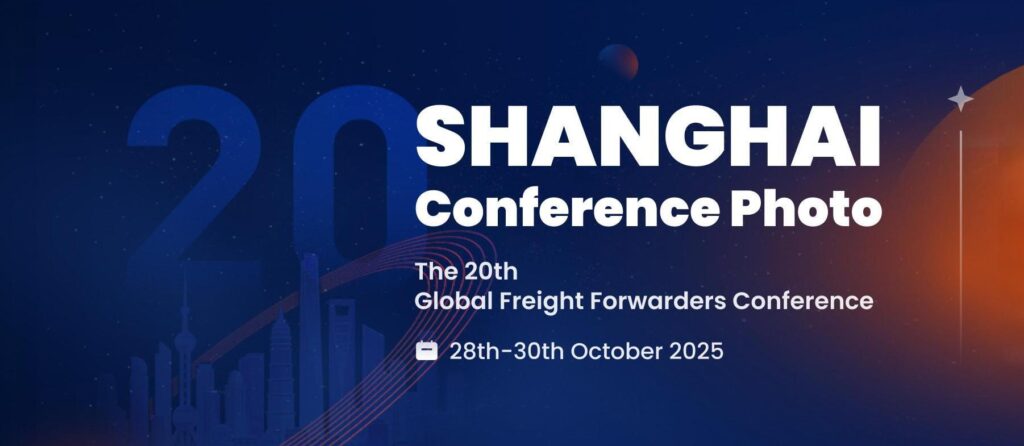 20

SHANGHAI
Conference Photo

The 20th
Global Freight Forwarders Conference

28th-30th October 2025